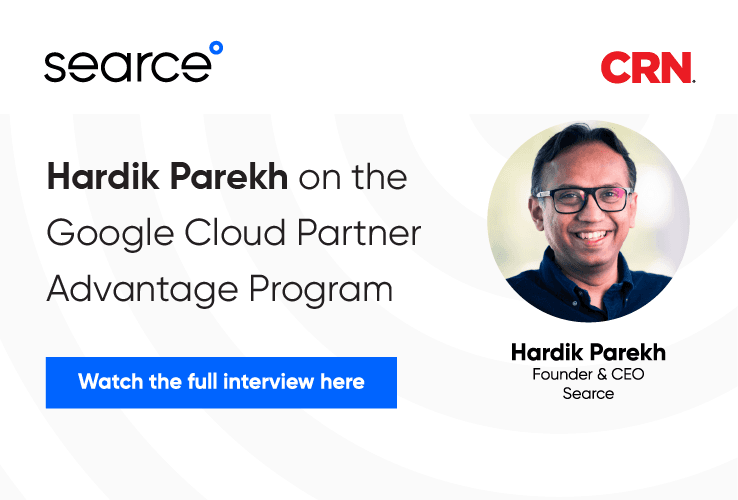 searce

CRN.

Hardik Parekh on the Google Cloud Partner Advantage Program

Watch the full interview here

Hardik Parekh
Founder & CEO
Searce